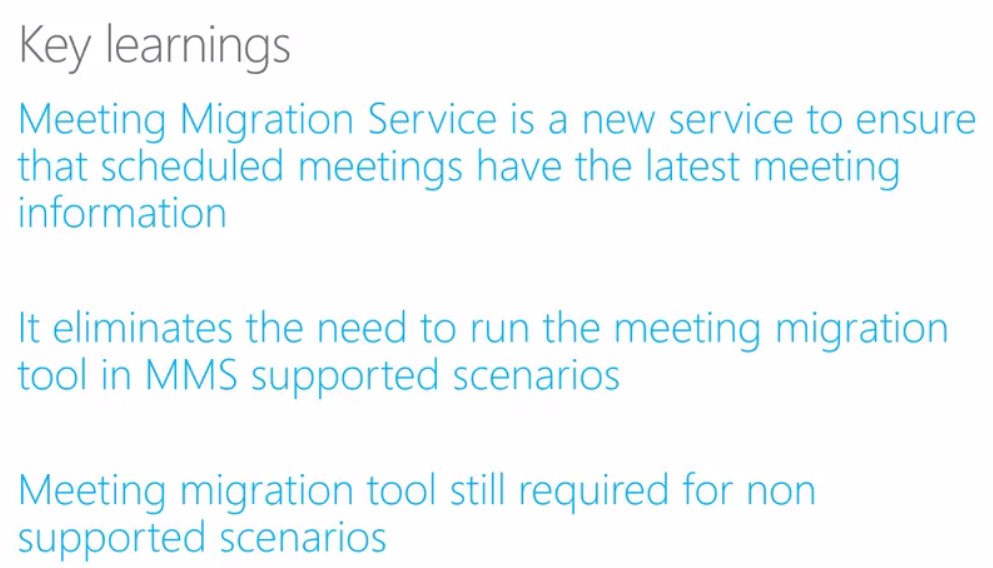 Key learnings

Meeting Migration Service is a new service to ensure that scheduled meetings have the latest meeting information

It eliminates the need to run the meeting migration tool in MMS supported scenarios

Meeting migration tool still required for non supported scenarios